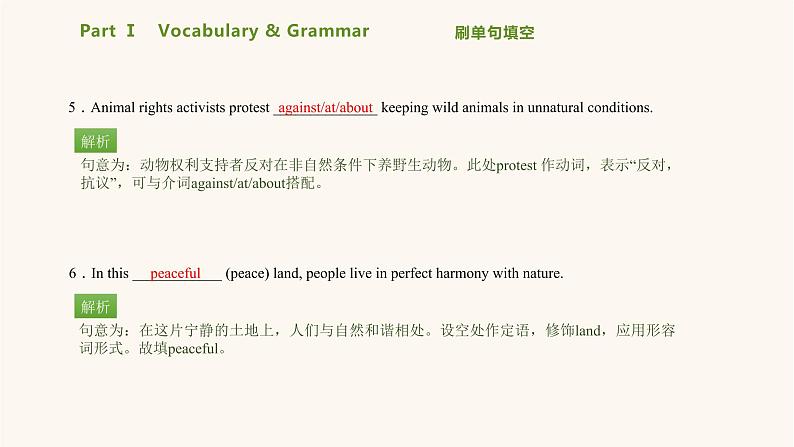 Part Ⅰ Vocabulary & Grammar

刷单句填空

5．Animal rights activists protest against/at/about keeping wild animals in unnatural conditions.

解析

句意为：动物权利支持者反对在非自然条件下养野生动物。此处protest 作动词，表示“反对，抗议”，可与介词against/at/about搭配。

6．In this peaceful (peace) land, people live in perfect harmony with nature.

解析

句意为：在这片宁静的土地上，人们与自然和谐相处。设空处作定语，修饰land，应用形容词形式。故填peaceful。